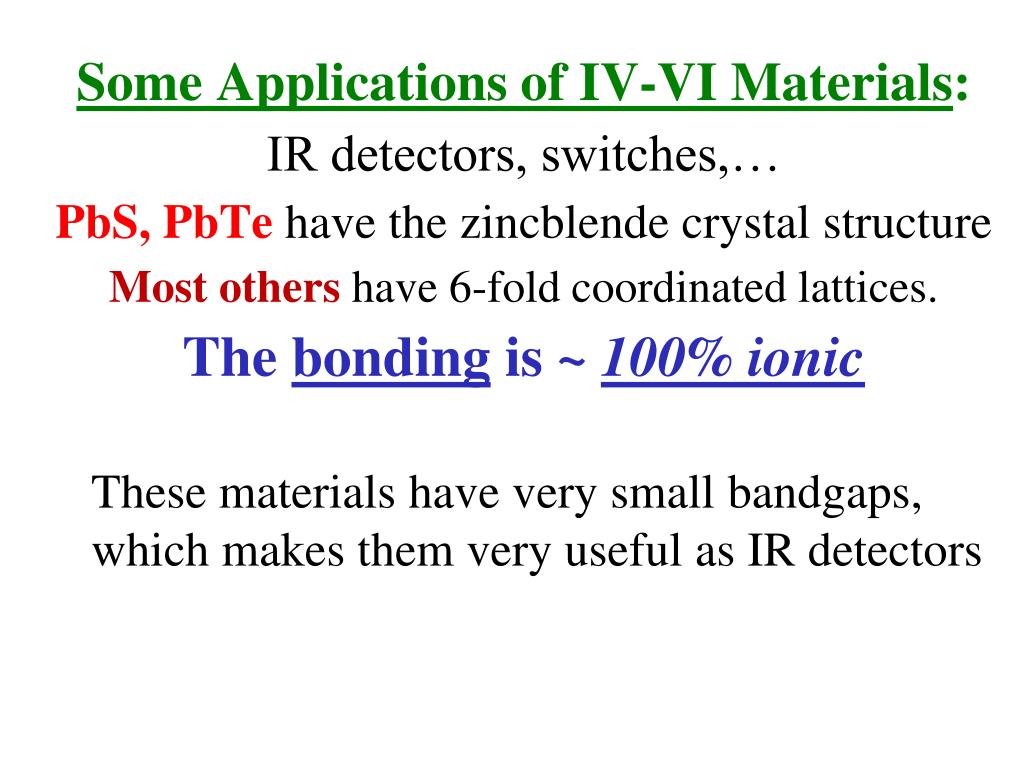 Some Applications of IV-VI Materials:
IR detectors, switches,…
PbS, PbTe have the zincblende crystal structure
Most others have 6-fold coordinated lattices.
The bonding is ~ 100% ionic

These materials have very small bandgaps, which makes them very useful as IR detectors